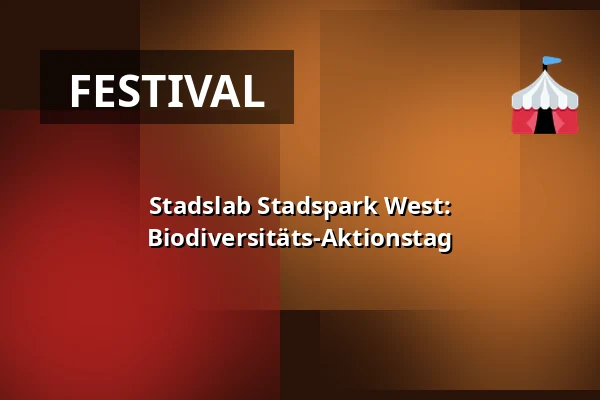 FESTIVAL

Stadslab Stadspark West: Biodiversitäts-Aktionstag